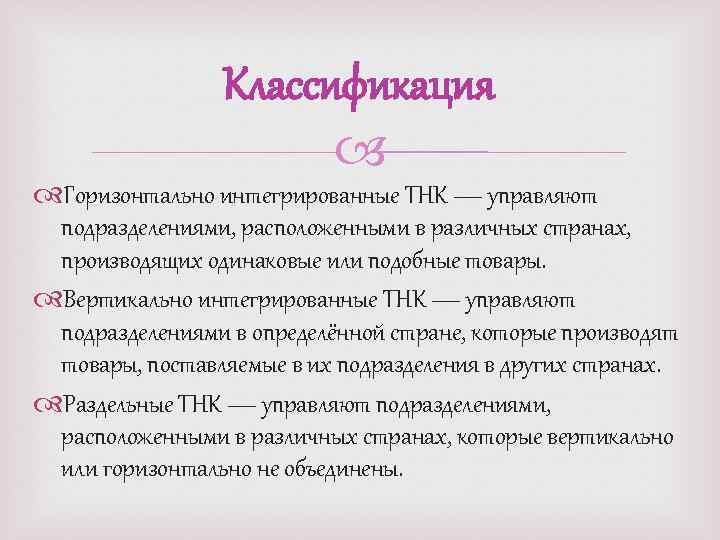 Классификация

Горизонтально интегрированные ТНК — управляют подразделениями, расположенными в различных странах, производящих одинаковые или подобные товары.

Вертикально интегрированные ТНК — управляют подразделениями в определённой стране, которые производят товары, поставляемые в их подразделения в других странах.

Раздельные ТНК — управляют подразделениями, расположенными в различных странах, которые вертикально или горизонтально не объединены.